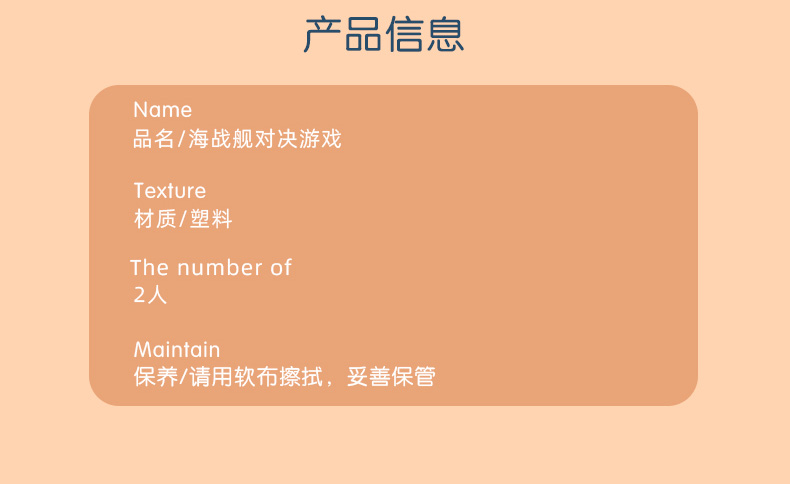 产品信息

Name
品名/海战舰对决游戏

Texture
材质/塑料

The number of
2人

Maintain
保养/请用软布擦拭，妥善保管